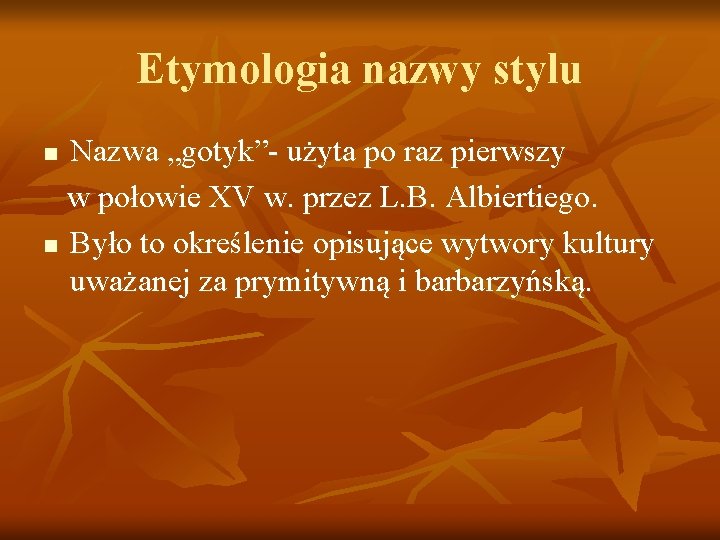 Etymologia nazwy stylu

■ Nazwa „gotyk”- użyta po raz pierwszy w połowie XV w. przez L.B. Albiertiego.
■ Było to określenie opisujące wytwory kultury uważanej za prymitywną i barbarzyńską.